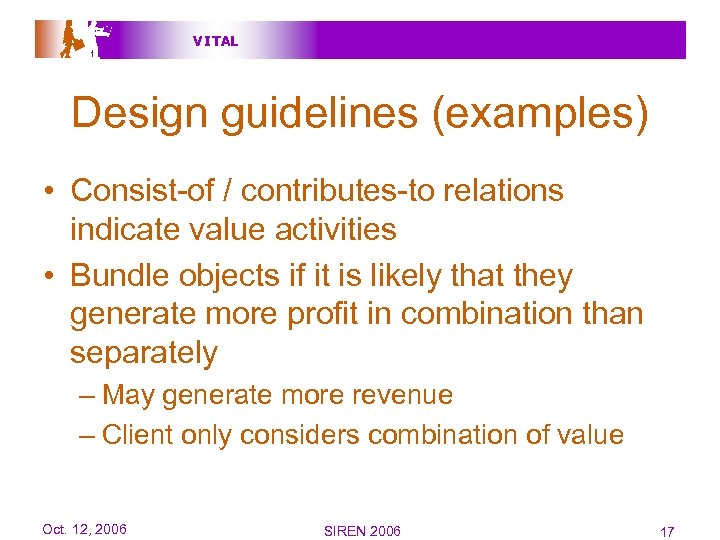 VITAL

Design guidelines (examples)

• Consist-of / contributes-to relations indicate value activities
• Bundle objects if it is likely that they generate more profit in combination than separately
– May generate more revenue
– Client only considers combination of value

Oct. 12, 2006

SIREN 2006

17